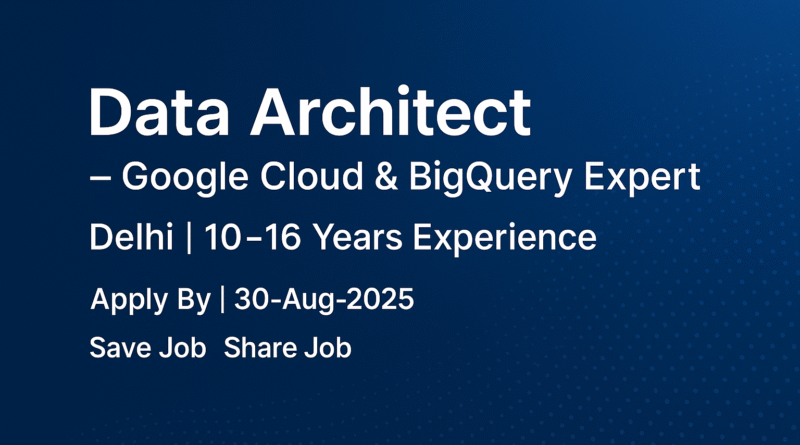 Data Architect
– Google Cloud & BigQuery Expert

Delhi | 10–16 Years Experience

Apply By | 30-Aug-2025

Save Job Share Job